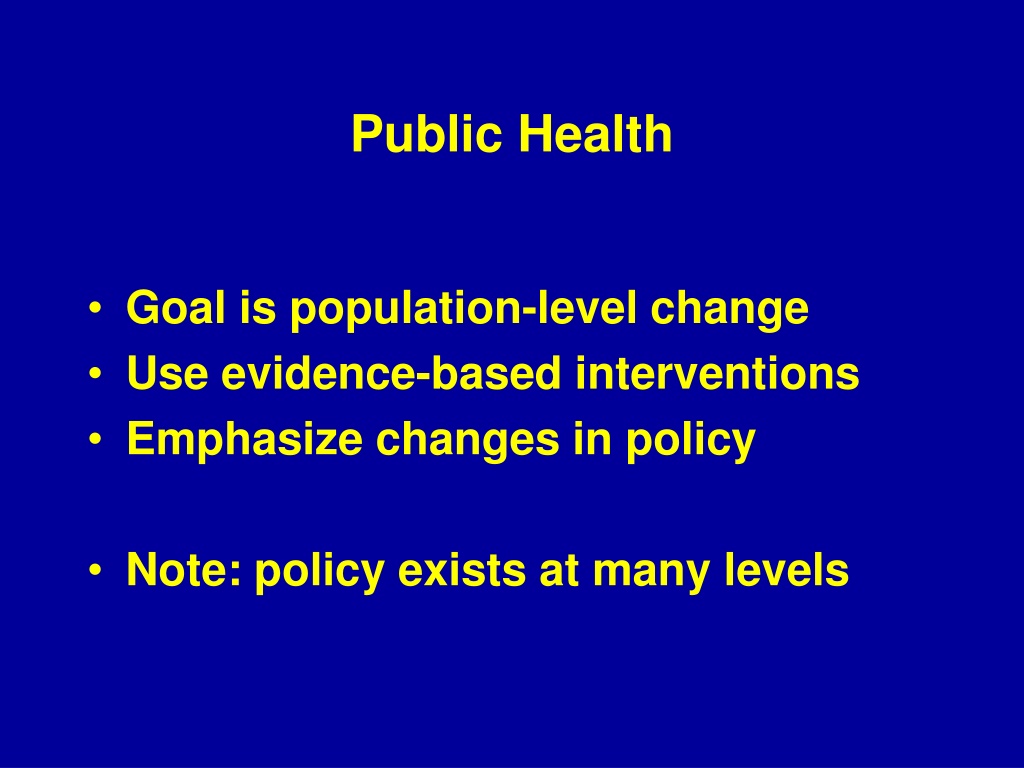 Public Health

• Goal is population-level change
• Use evidence-based interventions
• Emphasize changes in policy

• Note: policy exists at many levels